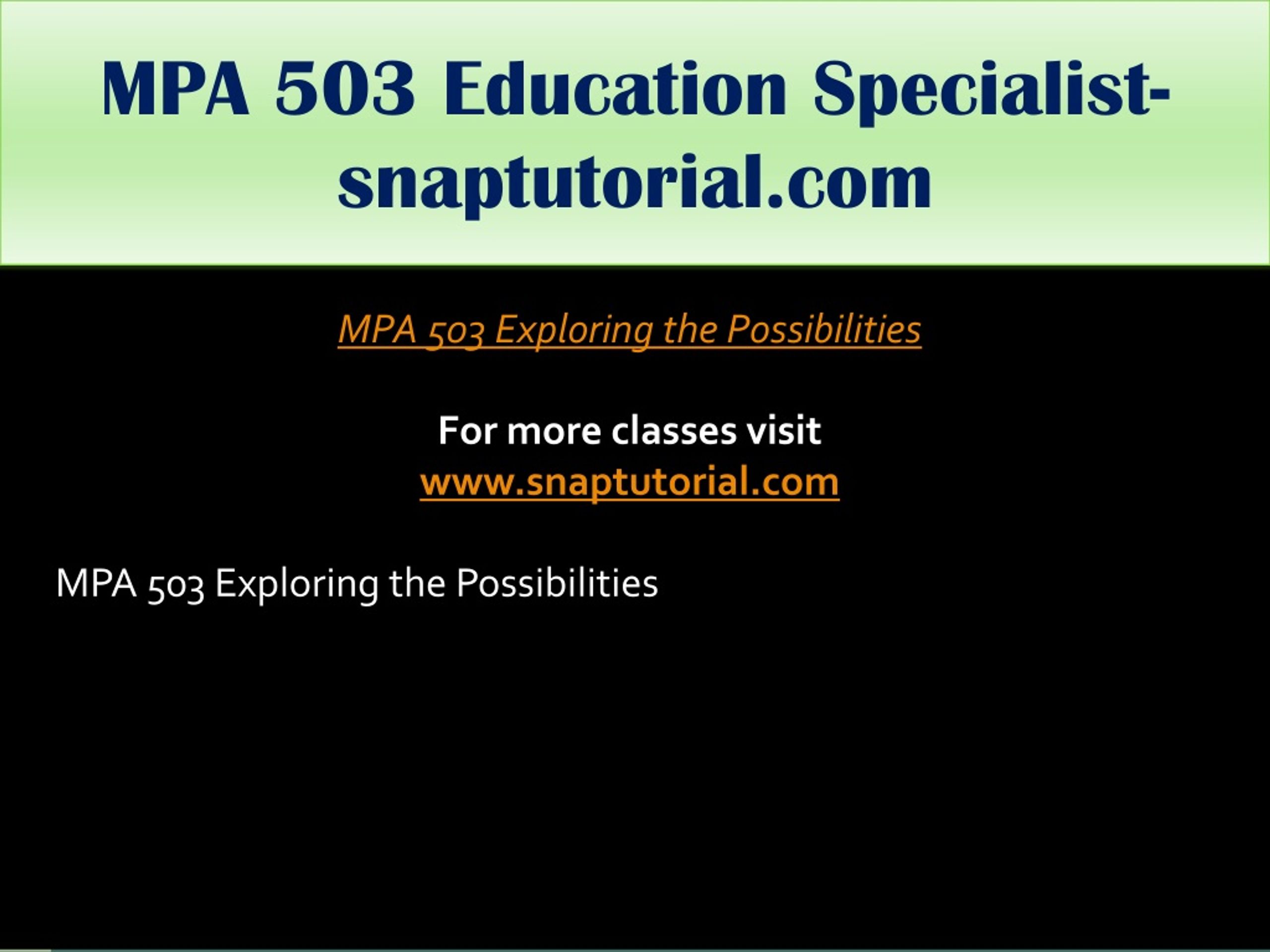 MPA 503 Education Specialist-snaptutorial.com

MPA 503 Exploring the Possibilities

For more classes visit
www.snaptutorial.com

MPA 503 Exploring the Possibilities